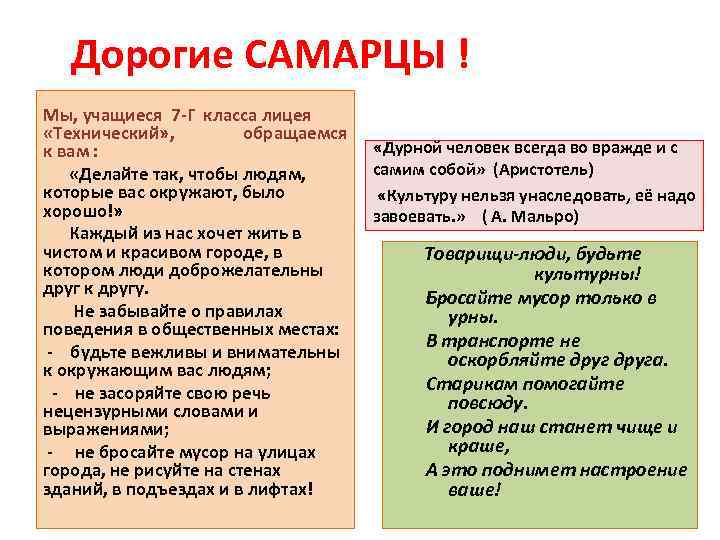 Дорогие САМАРЦЫ !

Мы, учащиеся 7-Г класса лицея «Технический», обращаемся к вам :

«Делайте так, чтобы людям, которые вас окружают, было хорошо!»

Каждый из нас хочет жить в чистом и красивом городе, в котором люди доброжелательны друг к другу.

Не забывайте о правилах поведения в общественных местах:

- будьте вежливы и внимательны к окружающим вас людям;

- не засоряйте свою речь нецензурными словами и выражениями;

- не бросайте мусор на улицах города, не рисуйте на стенах зданий, в подъездах и в лифтах!

«Дурной человек всегда во вражде и с самим собой» (Аристотель)

«Культуру нельзя унаследовать, её надо завоевать.» ( А. Мальро)

Товарищи-люди, будьте культурны!
Бросайте мусор только в урны.
В транспорте не оскорбляйте друг друга.
Старикам помогайте повсюду.
И город наш станет чище и краше,
А это поднимет настроение ваше!